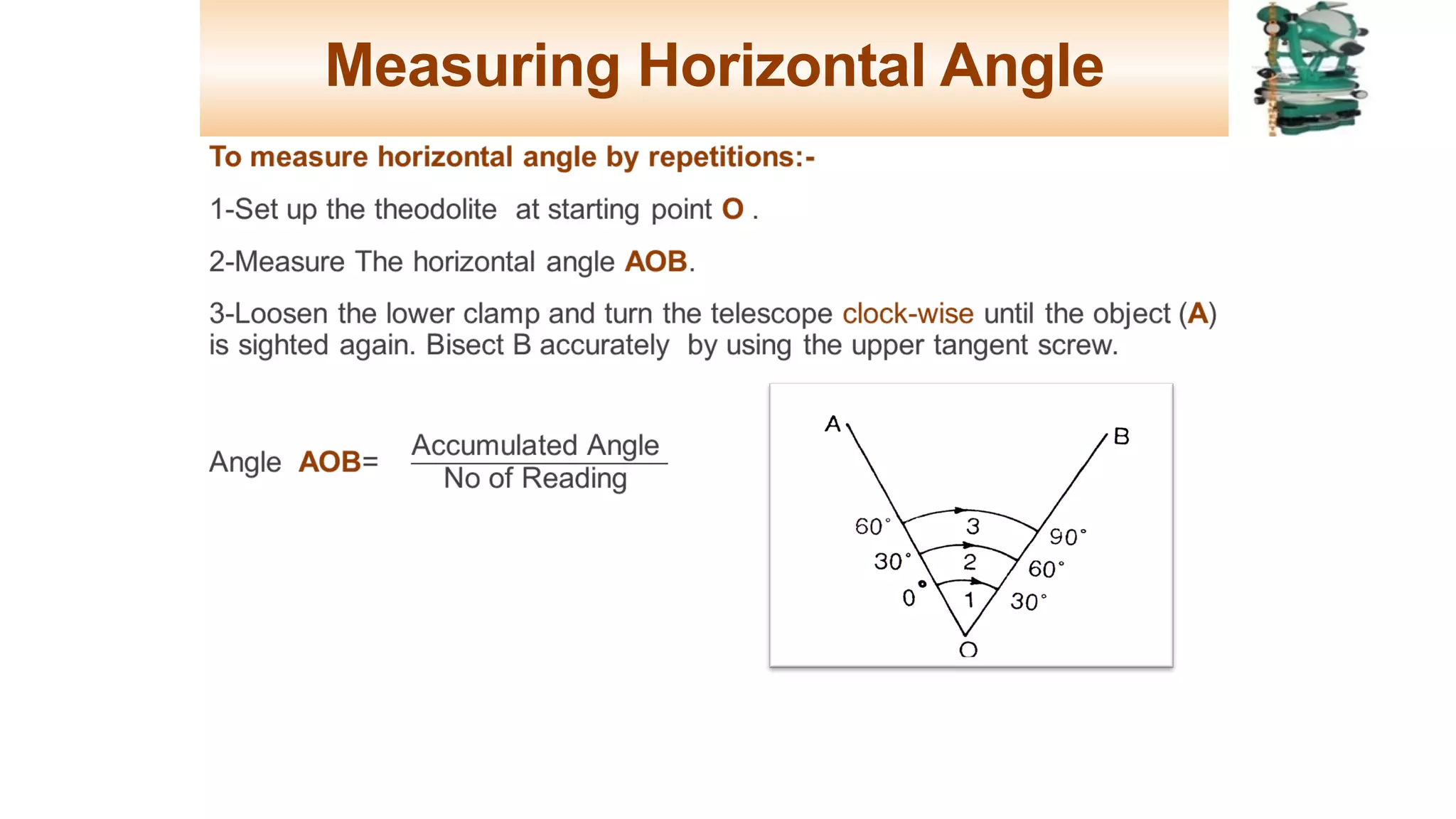 Measuring Horizontal Angle

To measure horizontal angle by repetitions:-

1-Set up the theodolite at starting point O .

2-Measure The horizontal angle AOB.

3-Loosen the lower clamp and turn the telescope clock-wise until the object (A) is sighted again. Bisect B accurately by using the upper tangent screw.

Angle AOB= $\frac{\text{Accumulated Angle}}{\text{No of Reading}}$

A
B
60°
3
90°
30°
2
60°
0°
1
30°
O